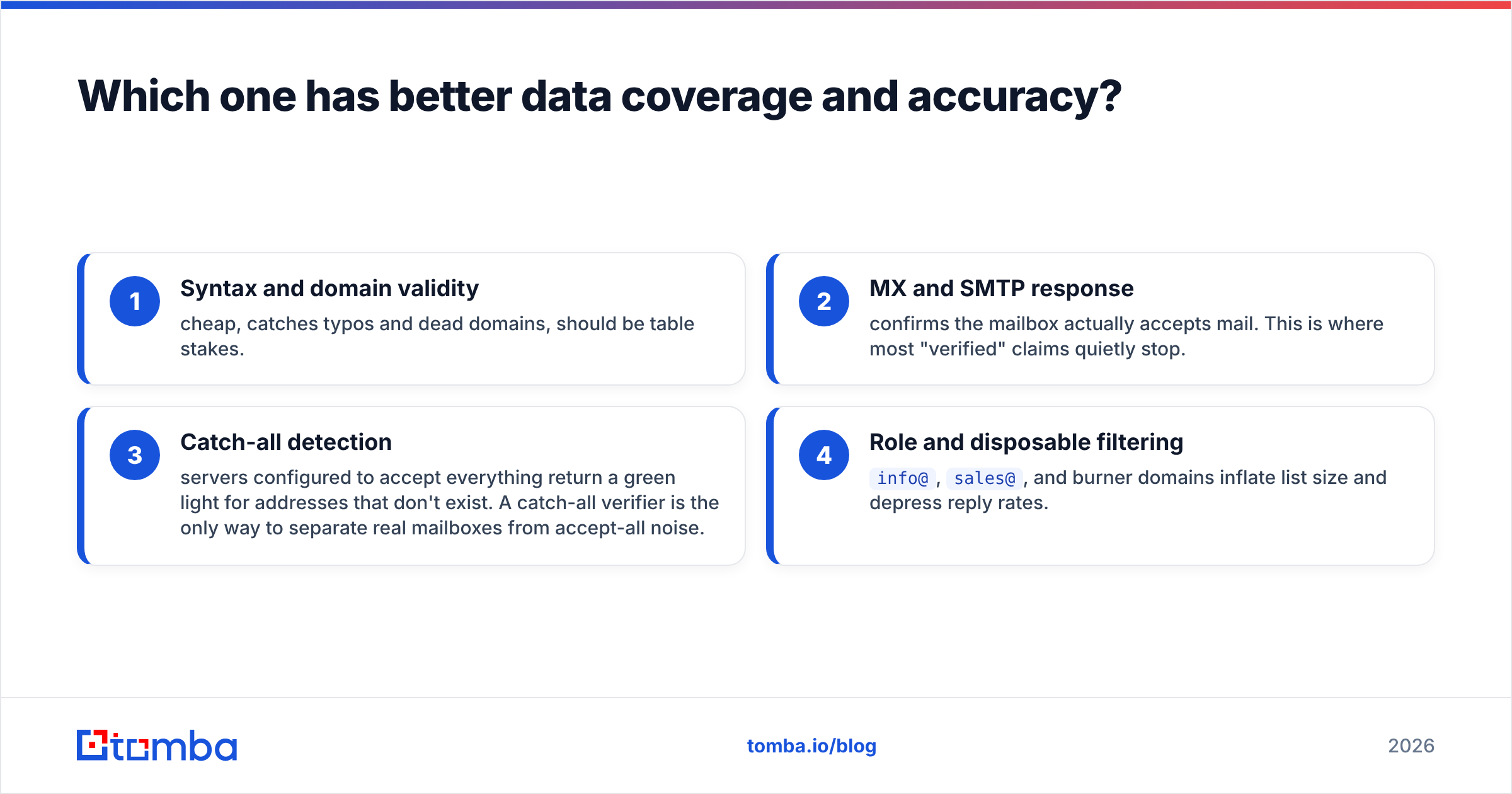 Which one has better data coverage and accuracy?

1
Syntax and domain validity
cheap, catches typos and dead domains, should be table stakes.

2
MX and SMTP response
confirms the mailbox actually accepts mail. This is where most "verified" claims quietly stop.

3
Catch-all detection
servers configured to accept everything return a green light for addresses that don't exist. A catch-all verifier is the only way to separate real mailboxes from accept-all noise.

4
Role and disposable filtering
info@ , sales@ , and burner domains inflate list size and depress reply rates.

tomba

tomba.io/blog

2026